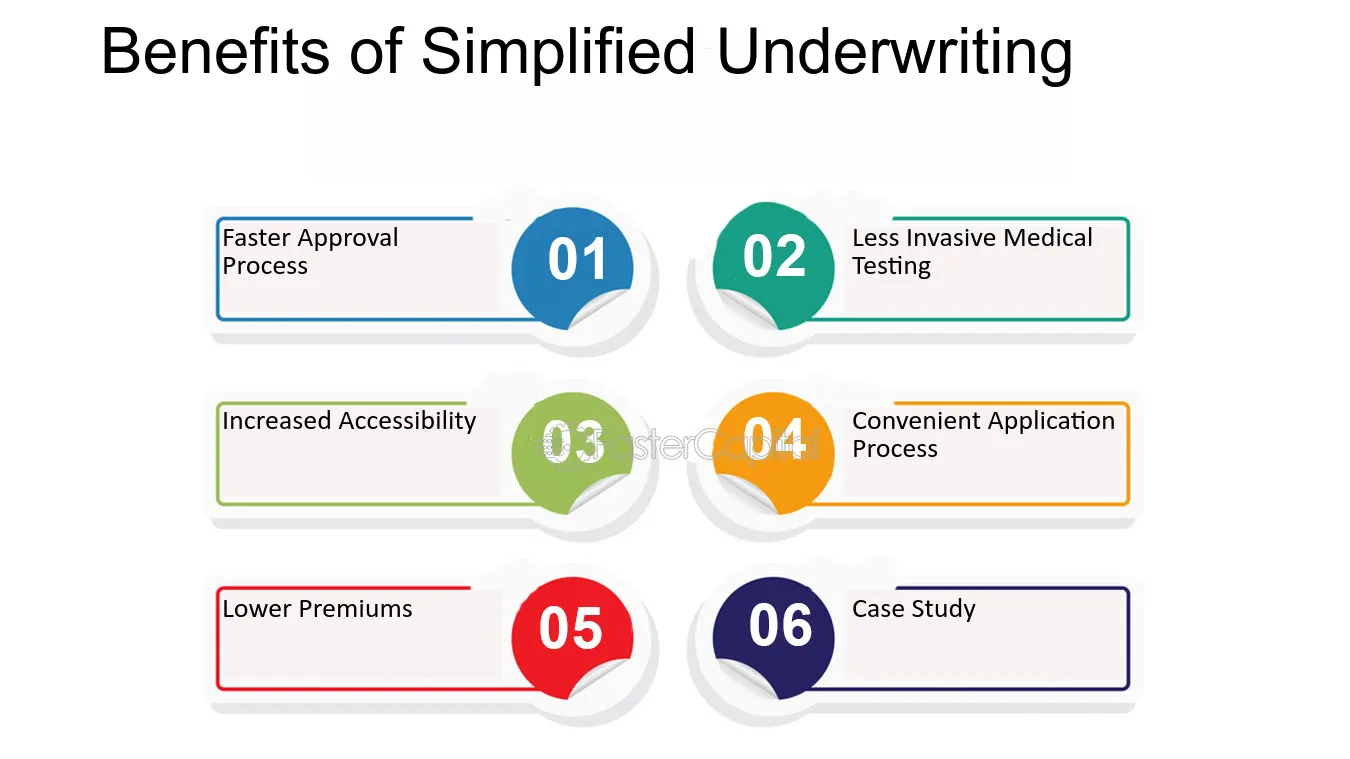 Benefits of Simplified Underwriting

Faster Approval Process

01

02

Less Invasive Medical Testing

Increased Accessibility

03

04

Convenient Application Process

Lower Premiums

05

06

Case Study

FasterCapital